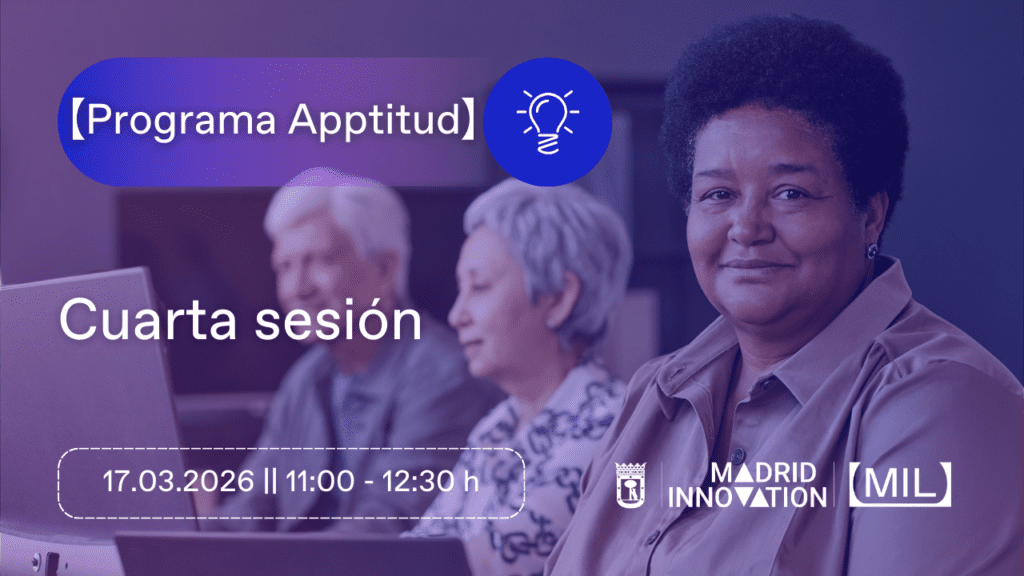 【Programa Apptitud】

Cuarta sesión

17.03.2026 || 11:00 - 12:30 h

MADRID INNOVATION

【MIL】